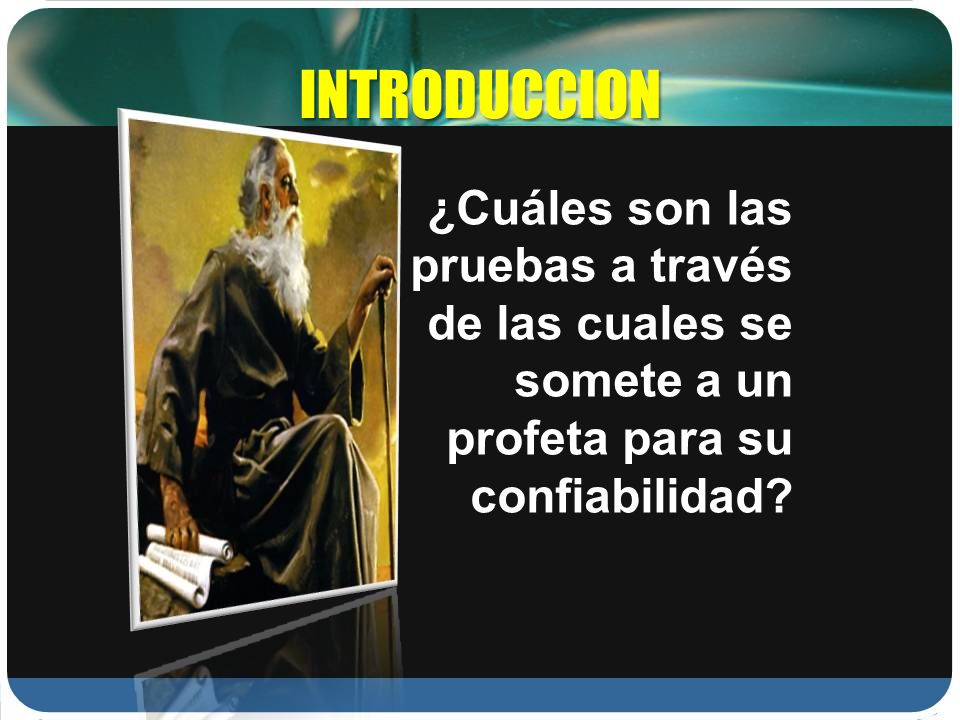 INTRODUCCION

¿Cuáles son las pruebas a través de las cuales se somete a un profeta para su confiabilidad?